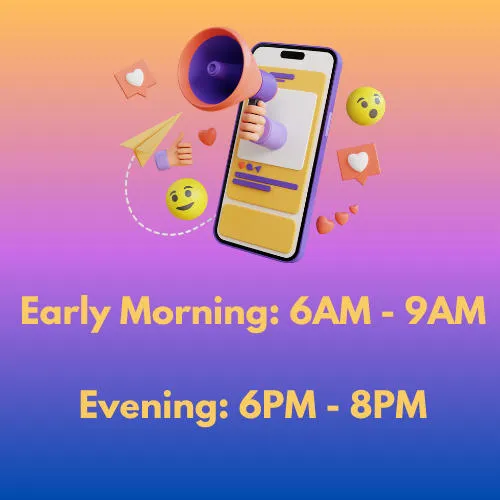 Early Morning: 6AM - 9AM

Evening: 6PM - 8PM